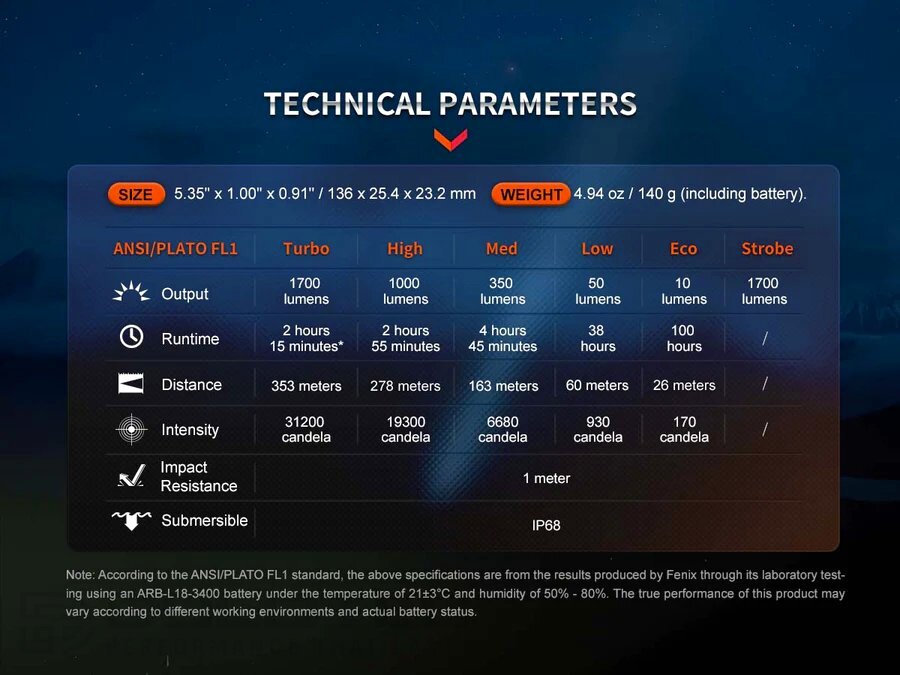 TECHNICAL PARAMETERS

SIZE 5.35" x 1.00" x 0.91" / 136 x 25.4 x 23.2 mm WEIGHT 4.94 oz / 140 g (including battery).

| ANSI/PLATO FL1 | Turbo | High | Med | Low | Eco | Strobe |
|---|---|---|---|---|---|---|
| Output | 1700 lumens | 1000 lumens | 350 lumens | 50 lumens | 10 lumens | 1700 lumens |
| Runtime | 2 hours 15 minutes* | 2 hours 55 minutes | 4 hours 45 minutes | 38 hours | 100 hours | / |
| Distance | 353 meters | 278 meters | 163 meters | 60 meters | 26 meters | / |
| Intensity | 31200 candela | 19300 candela | 6680 candela | 930 candela | 170 candela | / |
| Impact Resistance | 1 meter | | | | | |
| Submersible | IP68 | | | | | |

Note: According to the ANSI/PLATO FL1 standard, the above specifications are from the results produced by Fenix through its laboratory testing using an ARB-L18-3400 battery under the temperature of 21±3°C and humidity of 50% - 80%. The true performance of this product may vary according to different working environments and actual battery status.